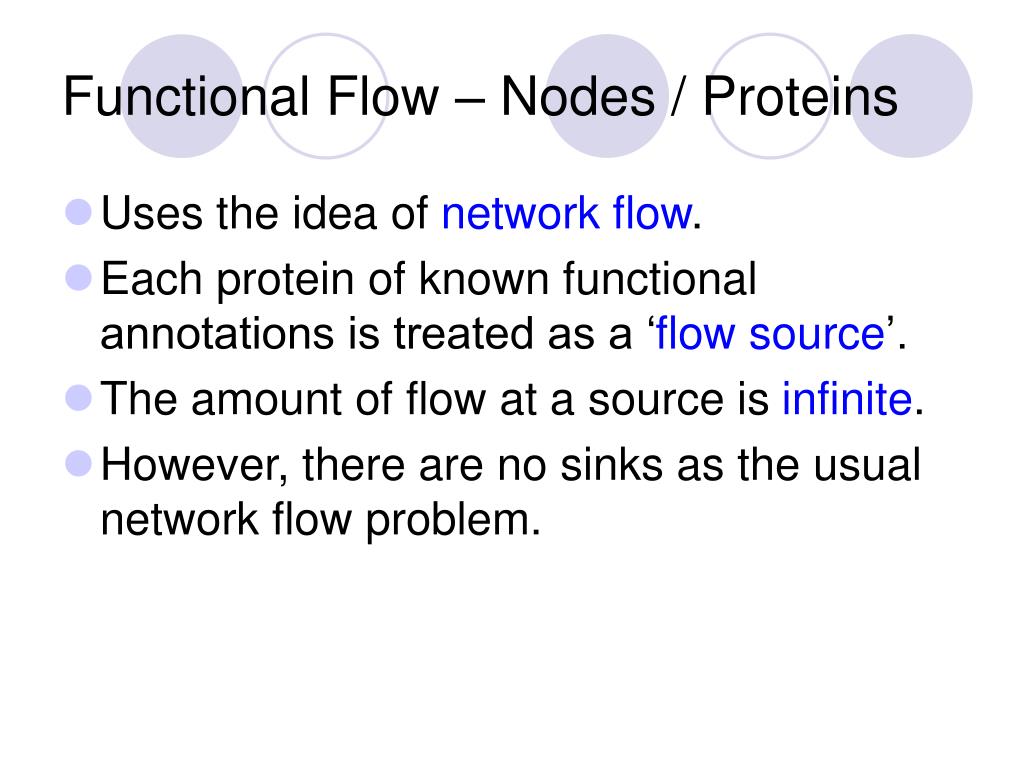 Functional Flow – Nodes / Proteins

Uses the idea of network flow.

Each protein of known functional annotations is treated as a ‘flow source’.

The amount of flow at a source is infinite.

However, there are no sinks as the usual network flow problem.